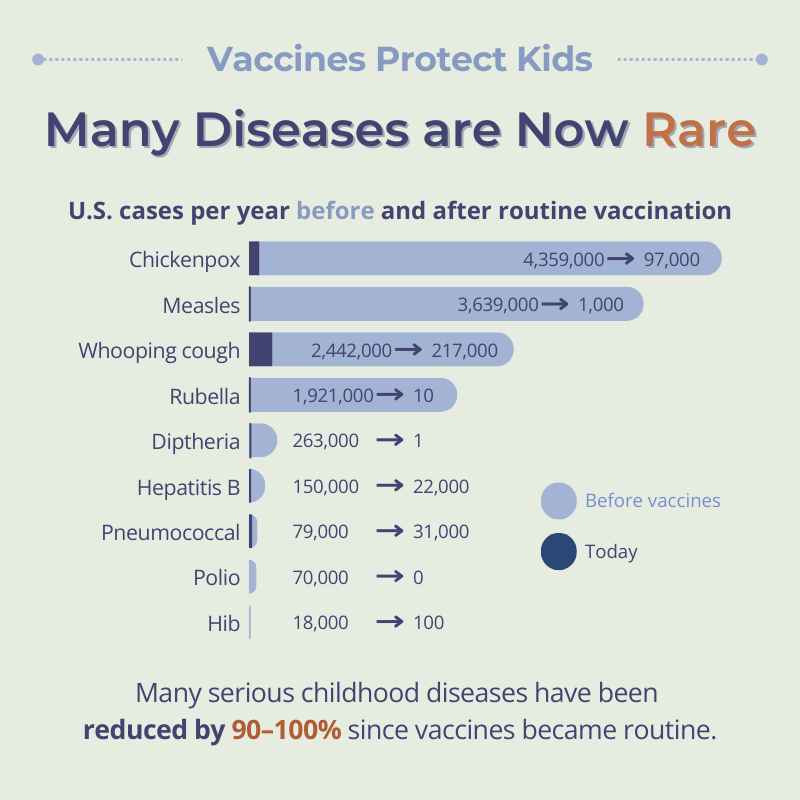 Vaccines Protect Kids

Many Diseases are Now Rare

U.S. cases per year before and after routine vaccination

Chickenpox 4,359,000 → 97,000
Measles 3,639,000 → 1,000
Whooping cough 2,442,000 → 217,000
Rubella 1,921,000 → 10
Diptheria 263,000 → 1
Hepatitis B 150,000 → 22,000
Pneumococcal 79,000 → 31,000
Polio 70,000 → 0
Hib 18,000 → 100

Before vaccines
Today

Many serious childhood diseases have been reduced by 90–100% since vaccines became routine.